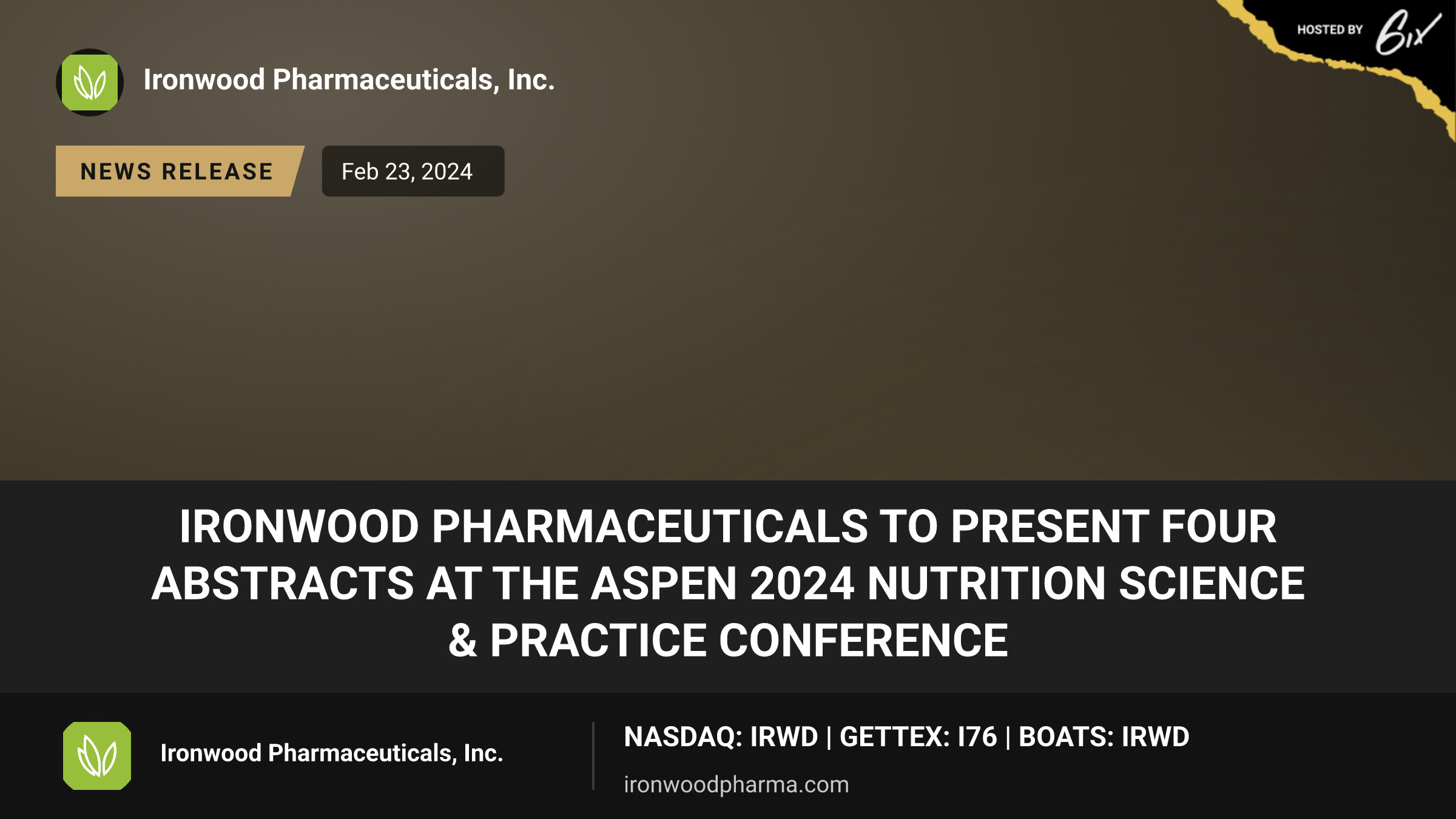 HOSTED BY 6ix

Ironwood Pharmaceuticals, Inc.

NEWS RELEASE

Feb 23, 2024

IRONWOOD PHARMACEUTICALS TO PRESENT FOUR ABSTRACTS AT THE ASPEN 2024 NUTRITION SCIENCE & PRACTICE CONFERENCE

Ironwood Pharmaceuticals, Inc.

NASDAQ: IRWD | GETTEX: I76 | BOATS: IRWD

ironwoodpharma.com